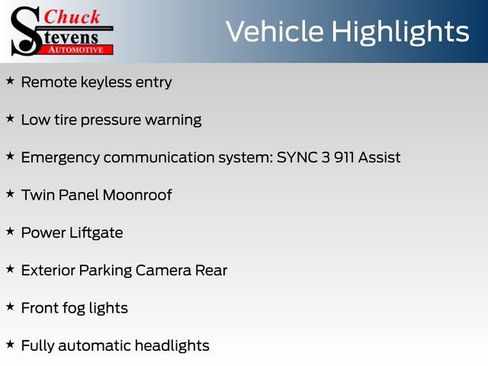 Chuck Stevens AUTOMOTIVE

Vehicle Highlights

★ Remote keyless entry

★ Low tire pressure warning

★ Emergency communication system: SYNC 3 911 Assist

★ Twin Panel Moonroof

★ Power Liftgate

★ Exterior Parking Camera Rear

★ Front fog lights

★ Fully automatic headlights